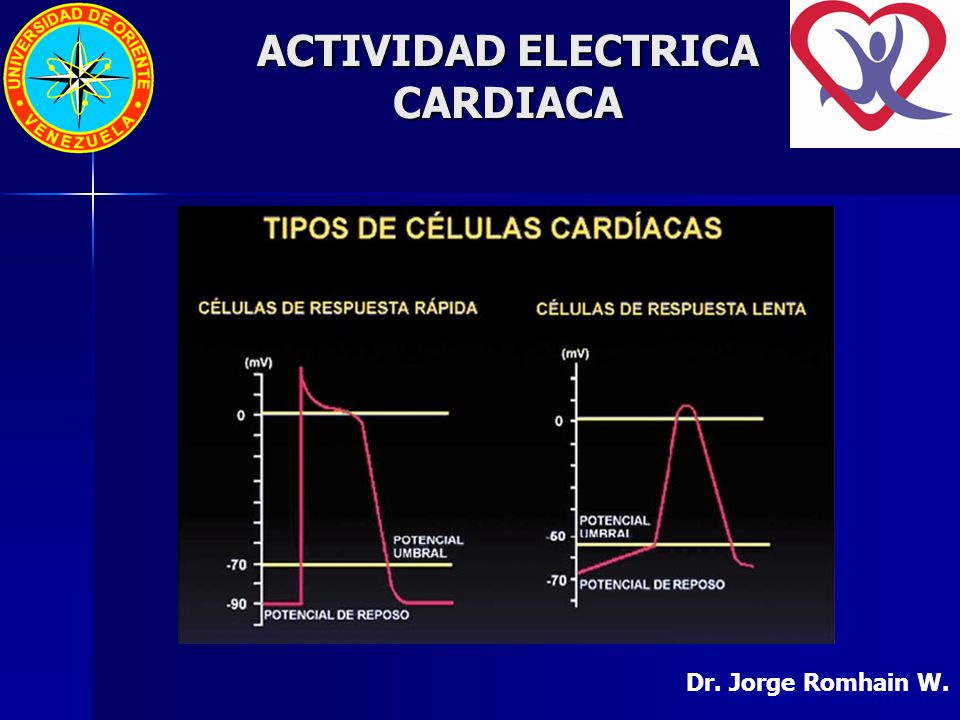 UNIVERSIDAD DE ORIENTE
VENEZUELA

ACTIVIDAD ELECTRICA CARDIACA

TIPOS DE CÉLULAS CARDÍACAS

CÉLULAS DE RESPUESTA RÁPIDA

(mV)
0
-70
-90
POTENCIAL UMBRAL
POTENCIAL DE REPOSO

CÉLULAS DE RESPUESTA LENTA

(mV)
0
-60
-70
POTENCIAL UMBRAL
POTENCIAL DE REPOSO

Dr. Jorge Romhain W.